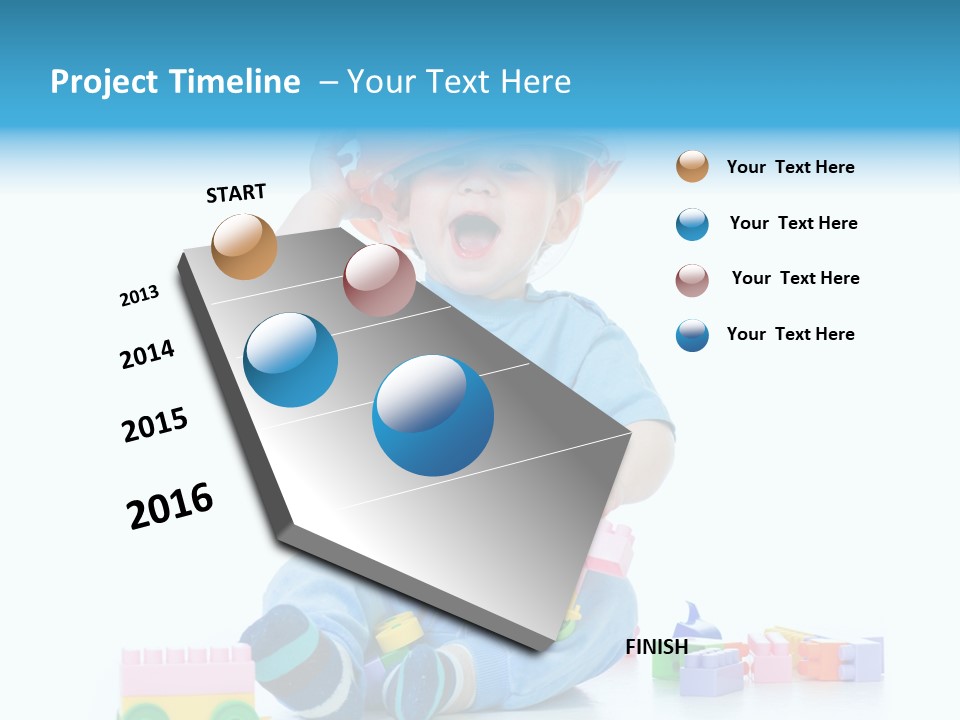 Project Timeline – Your Text Here

START

2013

2014

2015

2016

FINISH

Your Text Here

Your Text Here

Your Text Here

Your Text Here